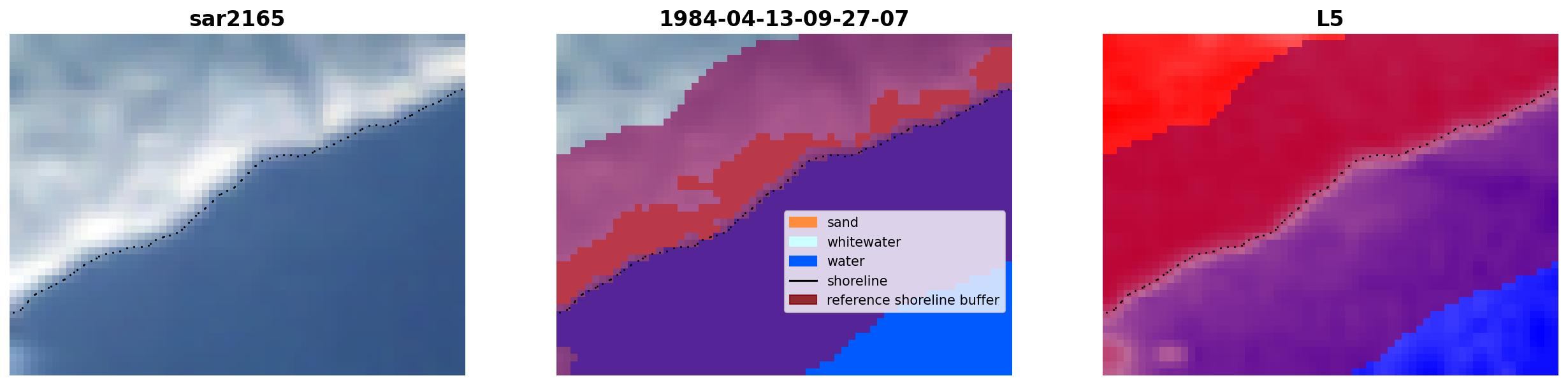 sar2165

1984-04-13-09-27-07

sand
whitewater
water
shoreline
reference shoreline buffer

L5